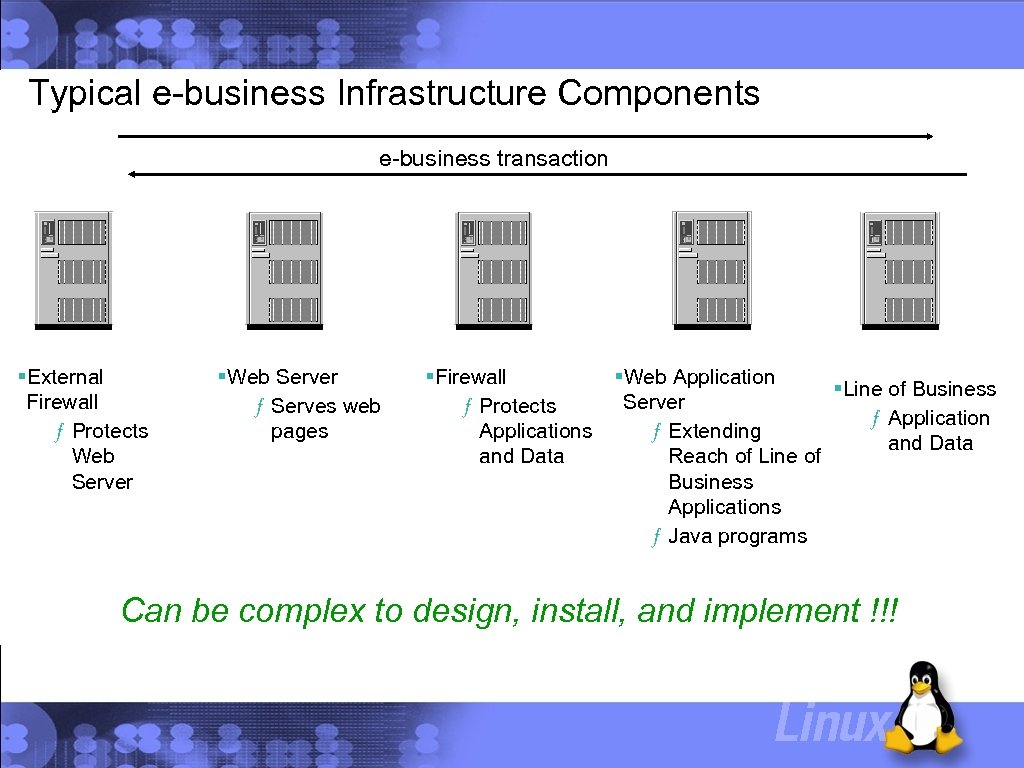 Typical e-business Infrastructure Components

e-business transaction

▪External Firewall
ƒ Protects Web Server

▪Web Server
ƒ Serves web pages

▪Firewall
ƒ Protects Applications and Data

▪Web Application Server
ƒ Extending Reach of Line of Business Applications
ƒ Java programs

▪Line of Business
ƒ Application and Data

Can be complex to design, install, and implement !!!

Linux